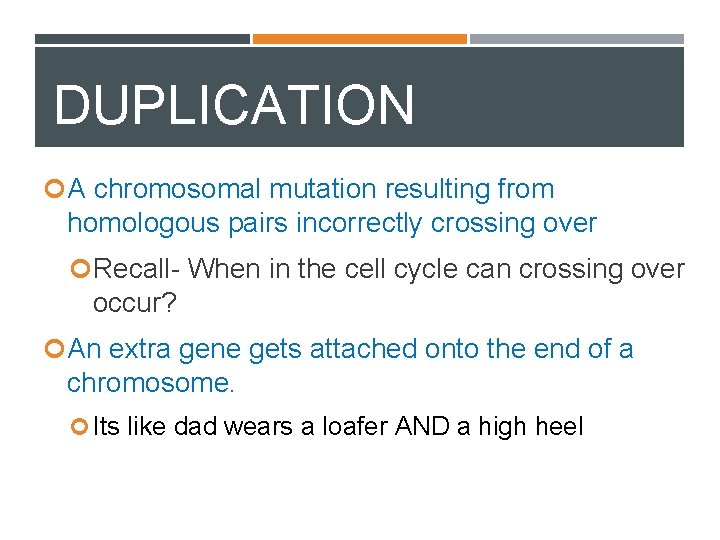 DUPLICATION

A chromosomal mutation resulting from homologous pairs incorrectly crossing over

Recall- When in the cell cycle can crossing over occur?

An extra gene gets attached onto the end of a chromosome.

Its like dad wears a loafer AND a high heel